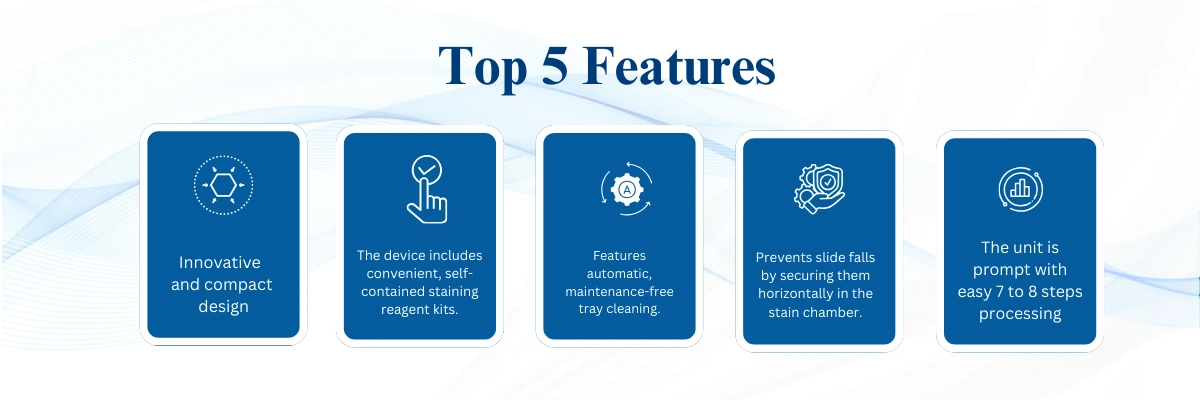 Top 5 Features

Innovative and compact design

The device includes convenient, self-contained staining reagent kits.

A

Features automatic, maintenance-free tray cleaning.

Prevents slide falls by securing them horizontally in the stain chamber.

The unit is prompt with easy 7 to 8 steps processing